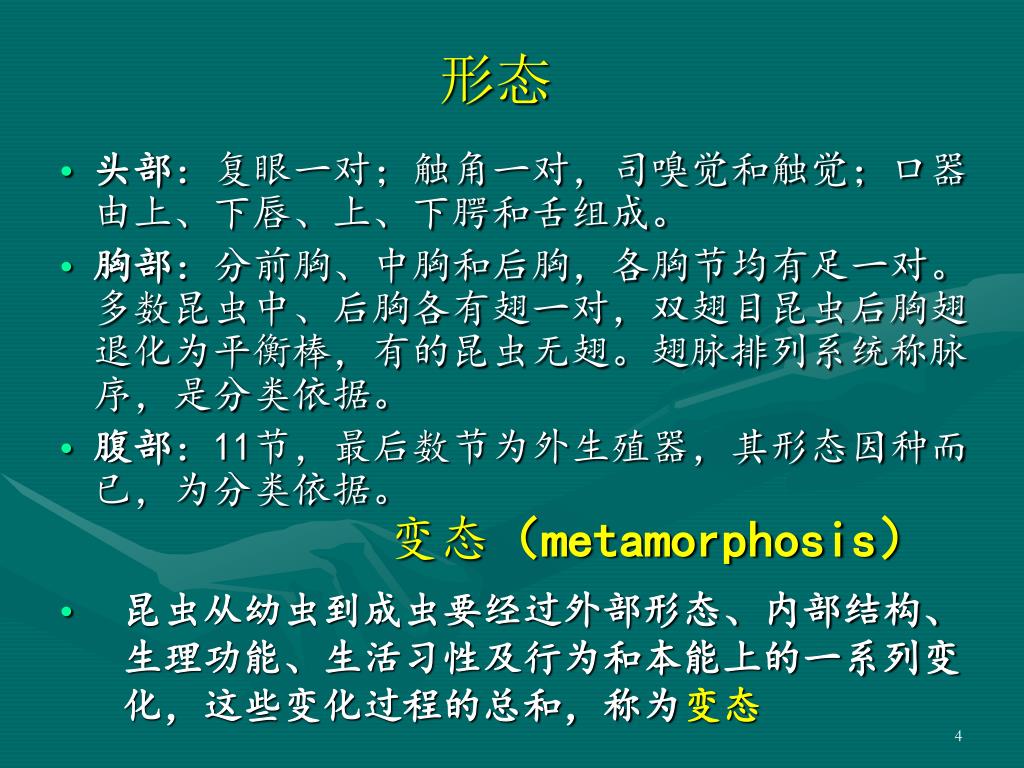 形态

• 头部：复眼一对；触角一对，司嗅觉和触觉；口器由上、下唇、上、下腭和舌组成。

• 胸部：分前胸、中胸和后胸，各胸节均有足一对。多数昆虫中、后胸各有翅一对，双翅目昆虫后胸翅退化为平衡棒，有的昆虫无翅。翅脉排列系统称脉序，是分类依据。

• 腹部：11节，最后数节为外生殖器，其形态因种而已，为分类依据。

变态（metamorphosis）

• 昆虫从幼虫到成虫要经过外部形态、内部结构、生理功能、生活习性及行为和本能上的一系列变化，这些变化过程的总和，称为变态

4